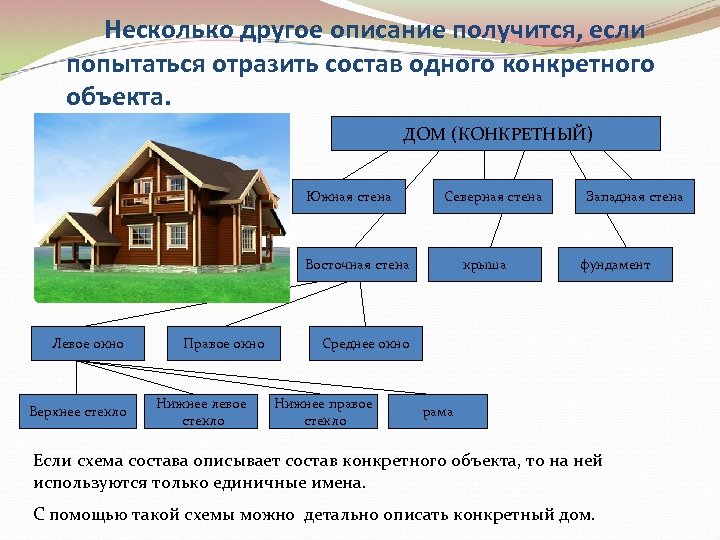 Несколько другое описание получится, если попытаться отразить состав одного конкретного объекта.

ДОМ (КОНКРЕТНЫЙ)

Южная стена

Северная стена

Западная стена

Восточная стена

крыша

фундамент

Левое окно

Правое окно

Среднее окно

Верхнее стекло

Нижнее левое стекло

Нижнее правое стекло

рама

Если схема состава описывает состав конкретного объекта, то на ней используются только единичные имена.

С помощью такой схемы можно детально описать конкретный дом.